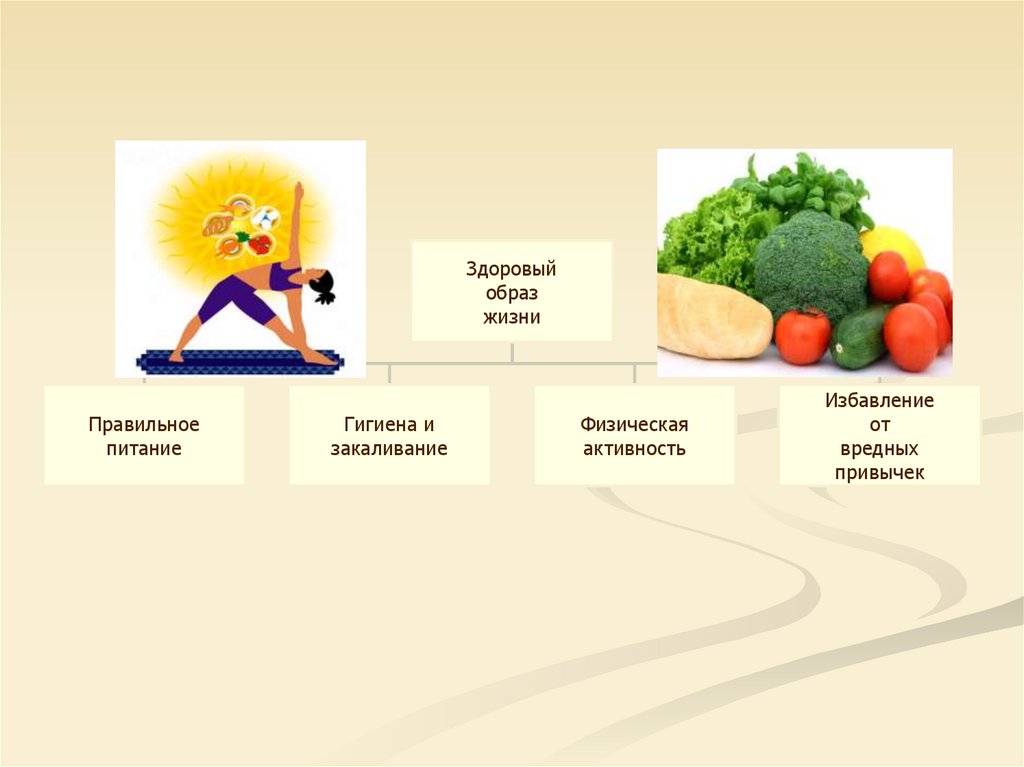 Здоровый
образ
жизни

Правильное
питание

Гигиена и
закаливание

Физическая
активность

Избавление
от
вредных
привычек